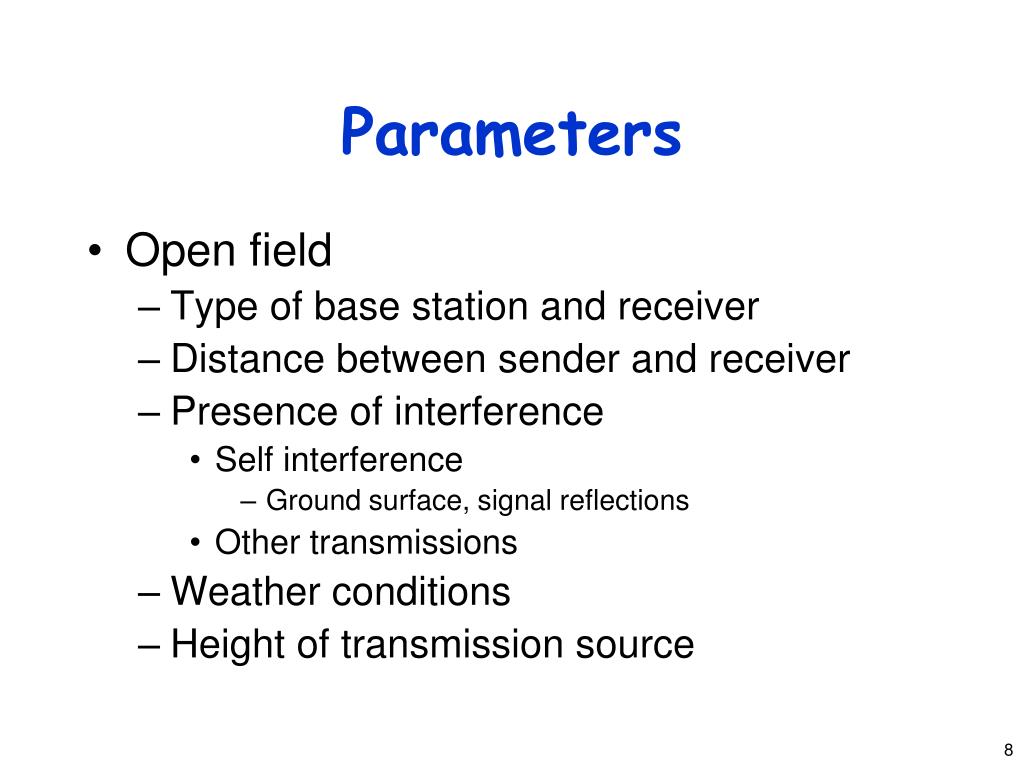 Parameters

• Open field
– Type of base station and receiver
– Distance between sender and receiver
– Presence of interference
• Self interference
– Ground surface, signal reflections
• Other transmissions
– Weather conditions
– Height of transmission source

8